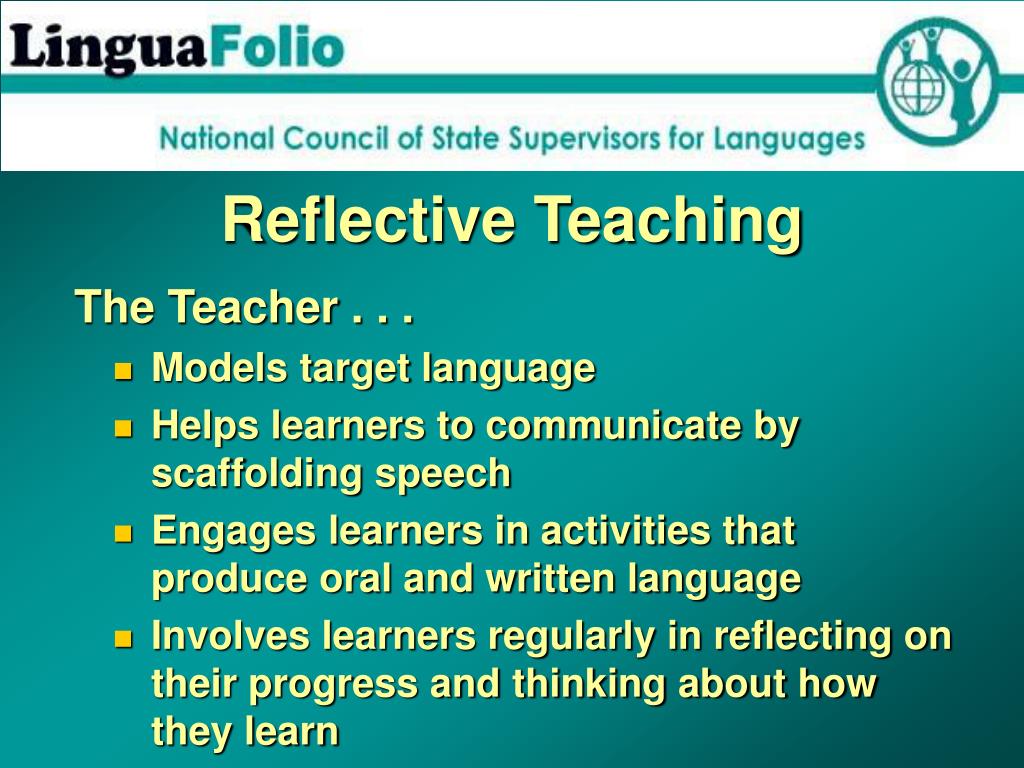 LinguaFolio

National Council of State Supervisors for Languages

Reflective Teaching

The Teacher . . .

- Models target language
- Helps learners to communicate by scaffolding speech
- Engages learners in activities that produce oral and written language
- Involves learners regularly in reflecting on their progress and thinking about how they learn